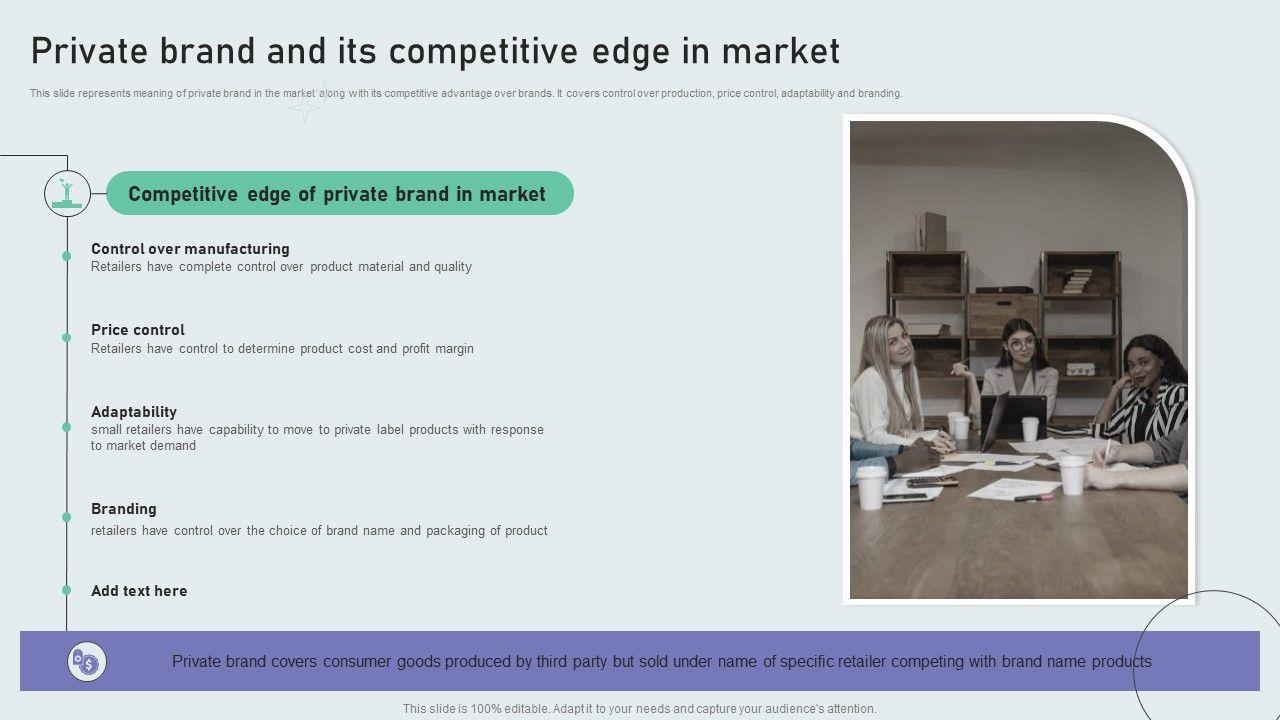 Private brand and its competitive edge in market

This slide represents meaning of private brand in the market along with its competitive advantage over brands. It covers control over production, price control, adaptability and branding.

Competitive edge of private brand in market

Control over manufacturing
Retailers have complete control over product material and quality

Price control
Retailers have control to determine product cost and profit margin

Adaptability
small retailers have capability to move to private label products with response to market demand

Branding
retailers have control over the choice of brand name and packaging of product

Add text here

Private brand covers consumer goods produced by third party but sold under name of specific retailer competing with brand name products

This slide is 100% editable. Adapt it to your needs and capture your audience's attention.